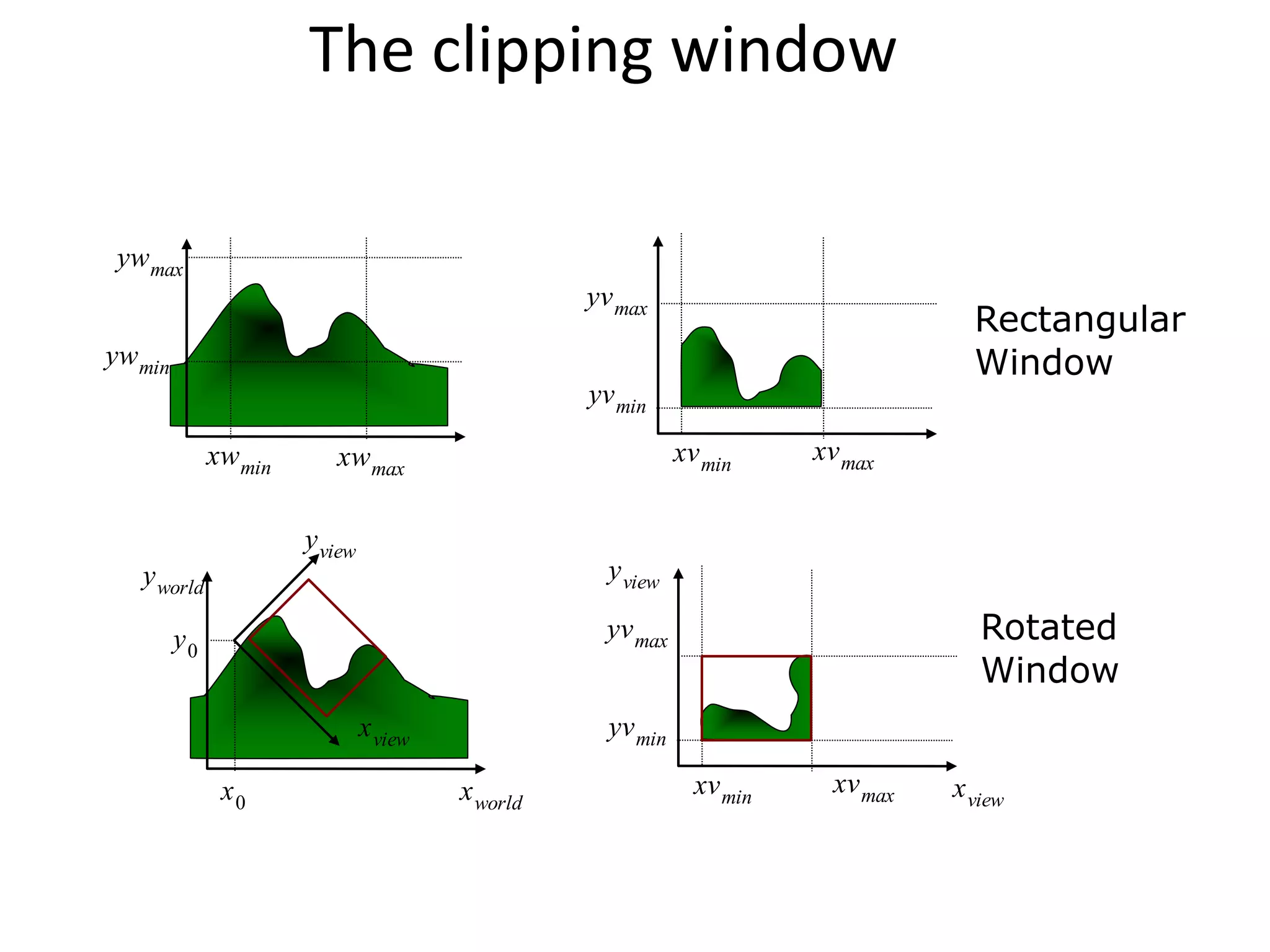 The clipping window

$yw_{max}$
$yw_{min}$
$xw_{min}$ $xw_{max}$

$yv_{max}$
$yv_{min}$
$xv_{min}$ $xv_{max}$

Rectangular Window

$y_{view}$
$y_{world}$
$y_0$
$x_{view}$
$x_0$ $x_{world}$

$y_{view}$
$yv_{max}$
$yv_{min}$
$xv_{min}$ $xv_{max}$ $x_{view}$

Rotated Window